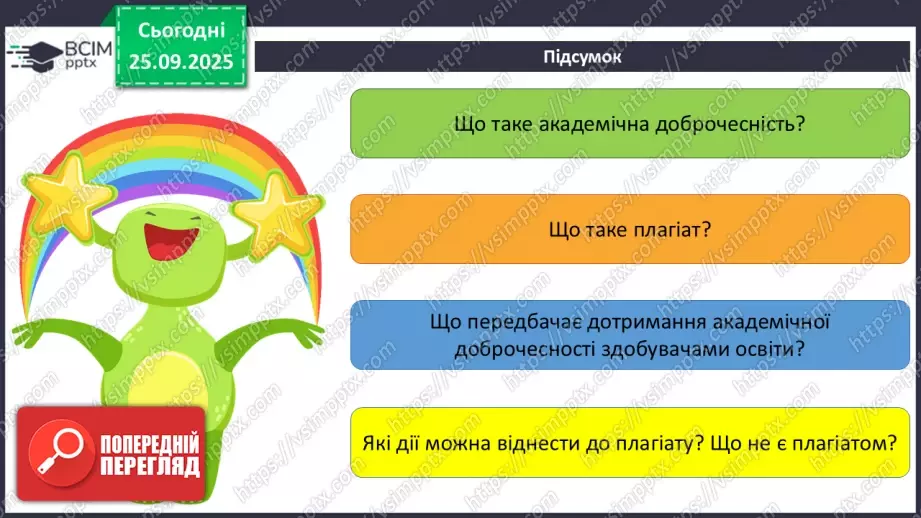 ВСІМ pptx

Сьогодні 25.09.2025

Підсумок

Що таке академічна доброчесність?

Що таке плагіат?

Що передбачає дотримання академічної доброчесності здобувачами освіти?

Які дії можна віднести до плагіату? Що не є плагіатом?

ПОПЕРЕДНІЙ ПЕРЕГЛЯД

https://vsimpptx.com